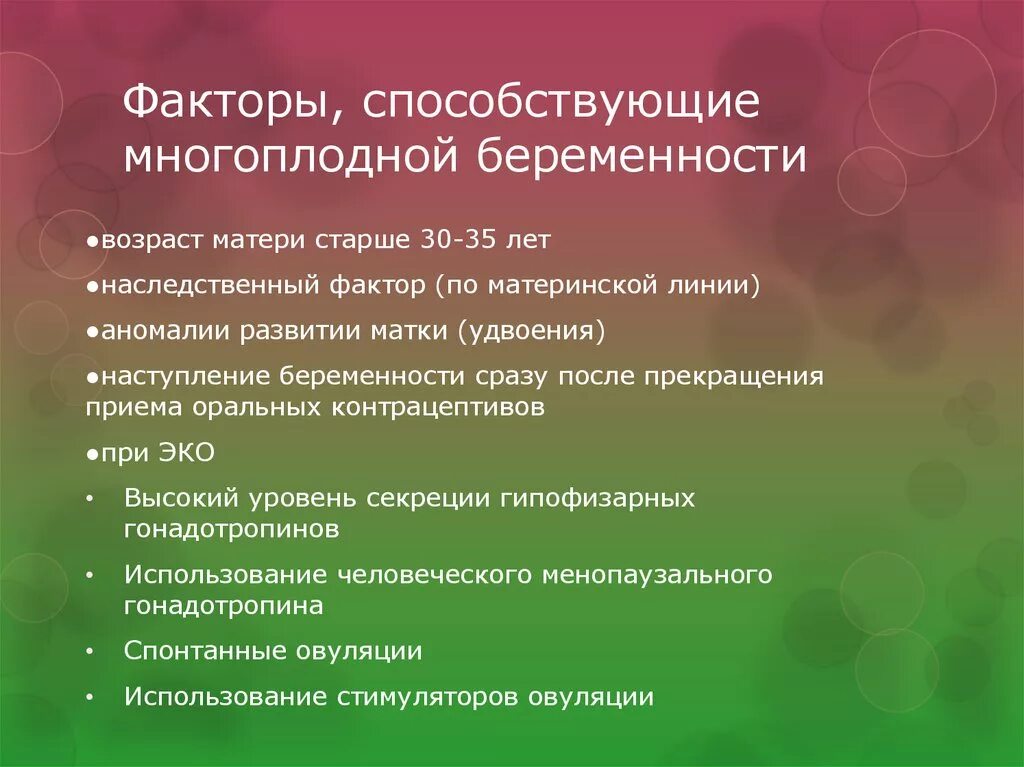 Факторы, способствующие многоплодной беременности

●возраст матери старше 30-35 лет

●наследственный фактор (по материнской линии)

●аномалии развитии матки (удвоения)

●наступление беременности сразу после прекращения приема оральных контрацептивов

●при ЭКО

• Высокий уровень секреции гипофизарных гонадотропинов

• Использование человеческого менопаузального гонадотропина

• Спонтанные овуляции

• Использование стимуляторов овуляции